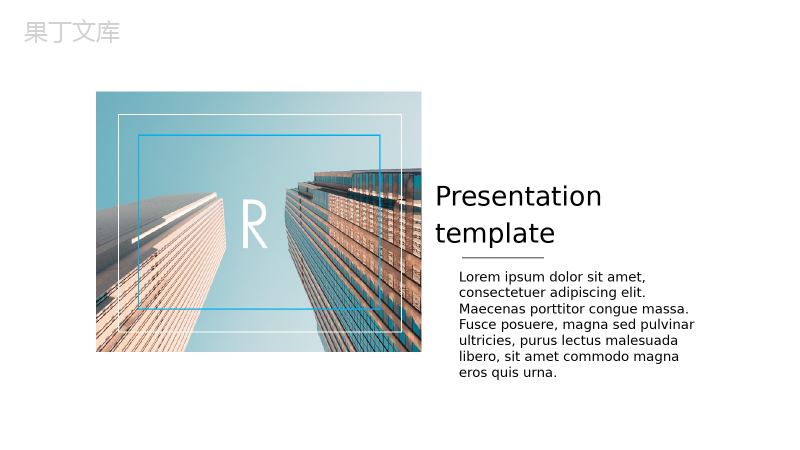 果丁文库

R

Presentation template

Lorem ipsum dolor sit amet, consectetuer adipiscing elit. Maecenas porttitor congue massa. Fusce posuere, magna sed pulvinar ultricies, purus lectus malesuada libero, sit amet commodo magna eros quis urna.